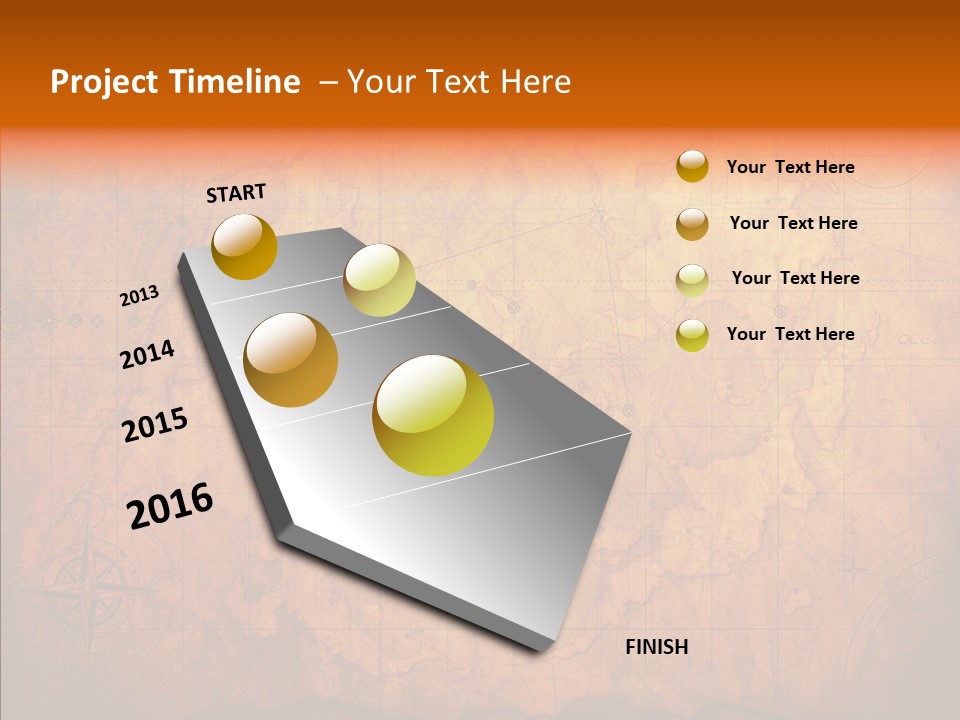 Project Timeline – Your Text Here

START

2013

2014

2015

2016

FINISH

Your Text Here

Your Text Here

Your Text Here

Your Text Here